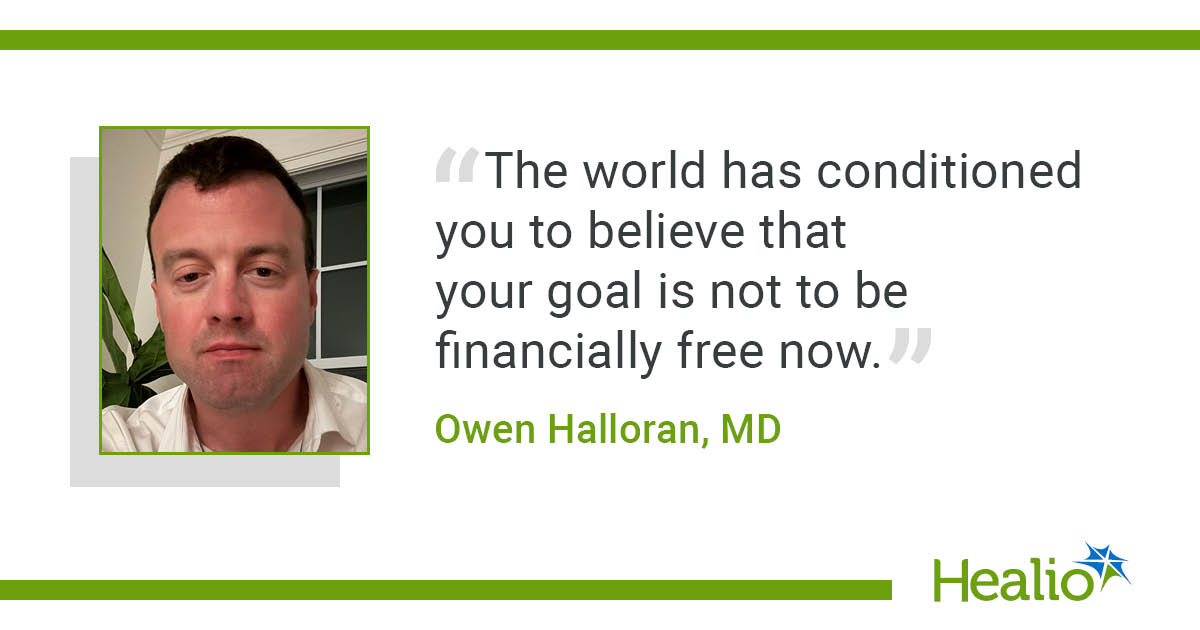 “The world has conditioned you to believe that your goal is not to be financially free now.”

Owen Halloran, MD

Healio